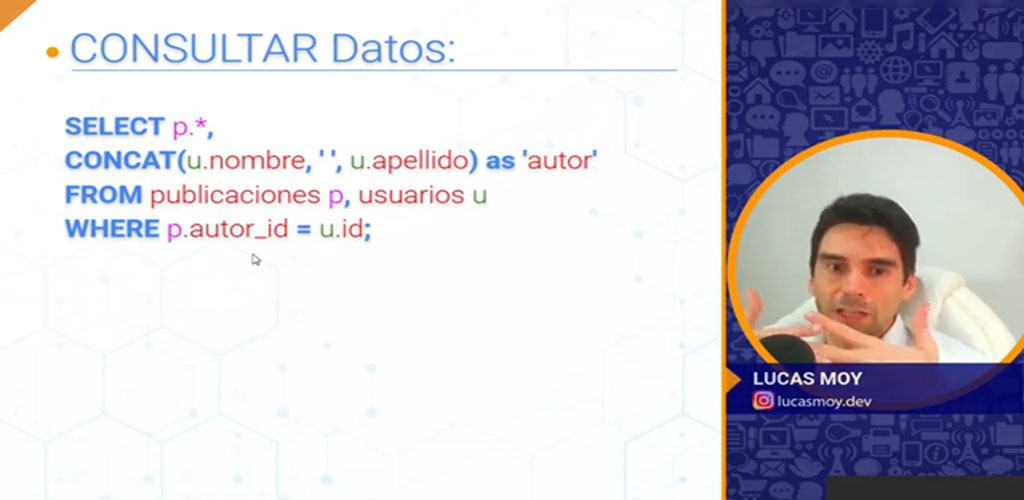 • CONSULTAR Datos:

SELECT p.*,
CONCAT(u.nombre, ' ', u.apellido) as 'autor'
FROM publicaciones p, usuarios u
WHERE p.autor_id = u.id;

LUCAS MOY
lucasmoy.dev